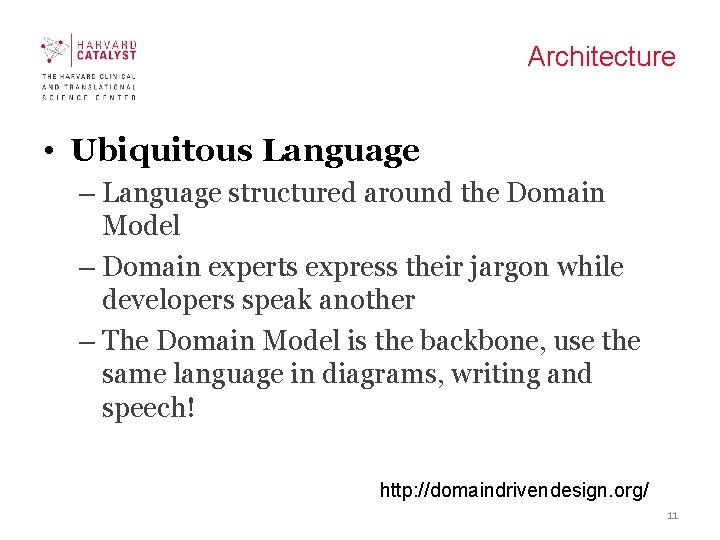 HARVARD CATALYST
THE HARVARD CLINICAL AND TRANSLATIONAL SCIENCE CENTER

Architecture

• Ubiquitous Language
– Language structured around the Domain Model
– Domain experts express their jargon while developers speak another
– The Domain Model is the backbone, use the same language in diagrams, writing and speech!

http://domaindrivendesign.org/

11